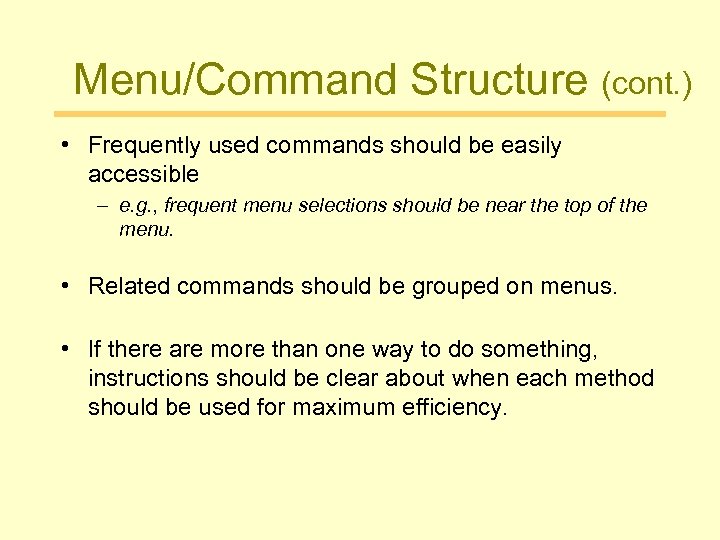 Menu/Command Structure (cont.)

• Frequently used commands should be easily accessible
 – e.g., frequent menu selections should be near the top of the menu.

• Related commands should be grouped on menus.

• If there are more than one way to do something, instructions should be clear about when each method should be used for maximum efficiency.